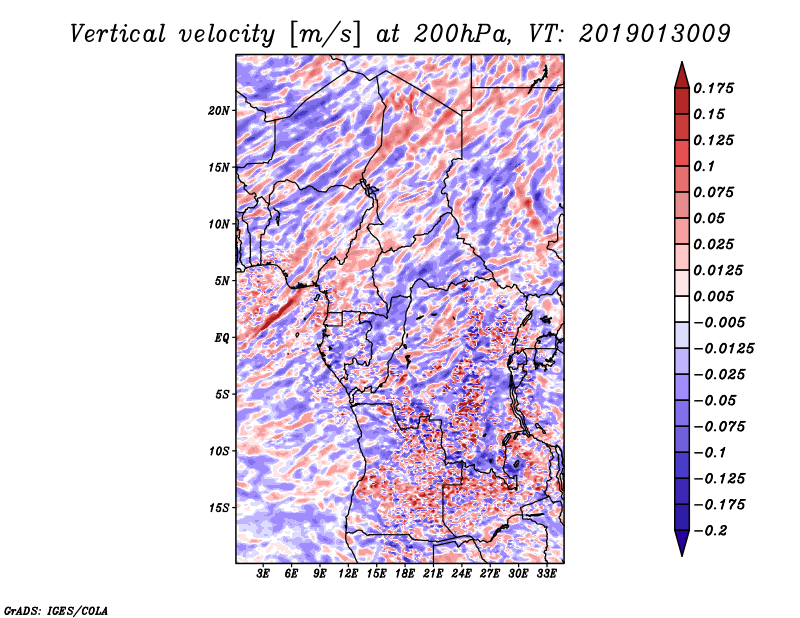 Vertical velocity [m/s] at 200hPa, VT: 2019013009

20N
15N
10N
5N
EQ
5S
10S
15S

3E 6E 9E 12E 15E 18E 21E 24E 27E 30E 33E

0.175
0.15
0.125
0.1
0.075
0.05
0.025
0.0125
0.005
−0.005
−0.0125
−0.025
−0.05
−0.075
−0.1
−0.125
−0.175
−0.2

GrADS: IGES/COLA